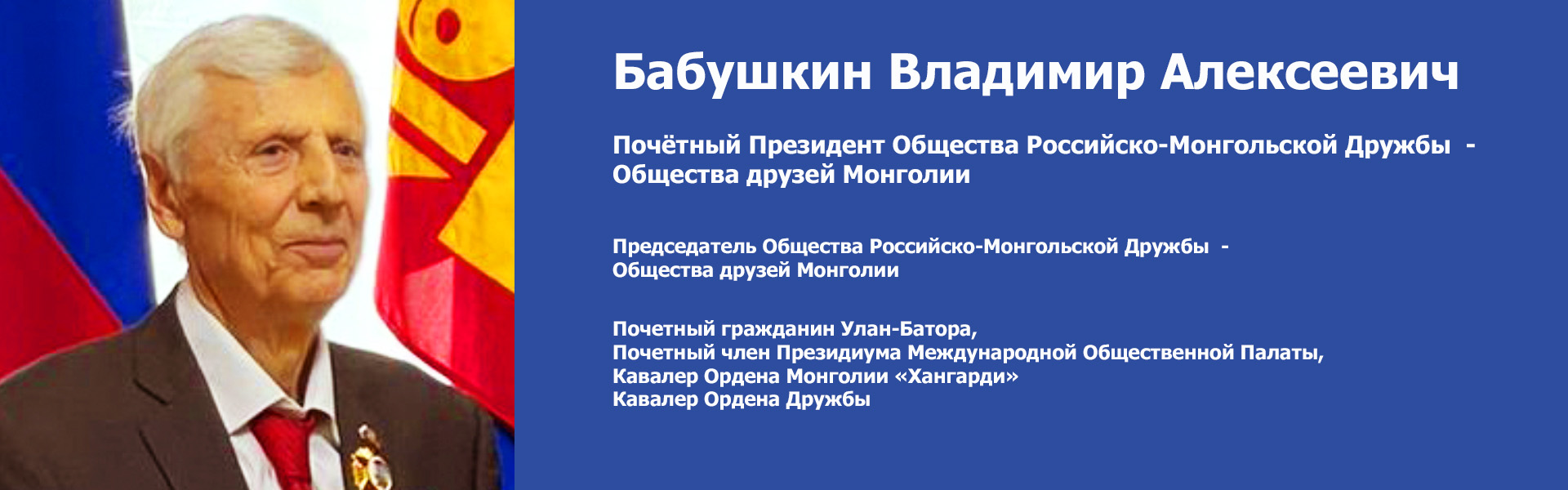 Бабушкин Владимир Алексеевич

Почётный Президент Общества Российско-Монгольской Дружбы - Общества друзей Монголии

Председатель Общества Российско-Монгольской Дружбы - Общества друзей Монголии

Почетный гражданин Улан-Батора,
Почетный член Президиума Международной Общественной Палаты,
Кавалер Ордена Монголии «Хангарди»
Кавалер Ордена Дружбы